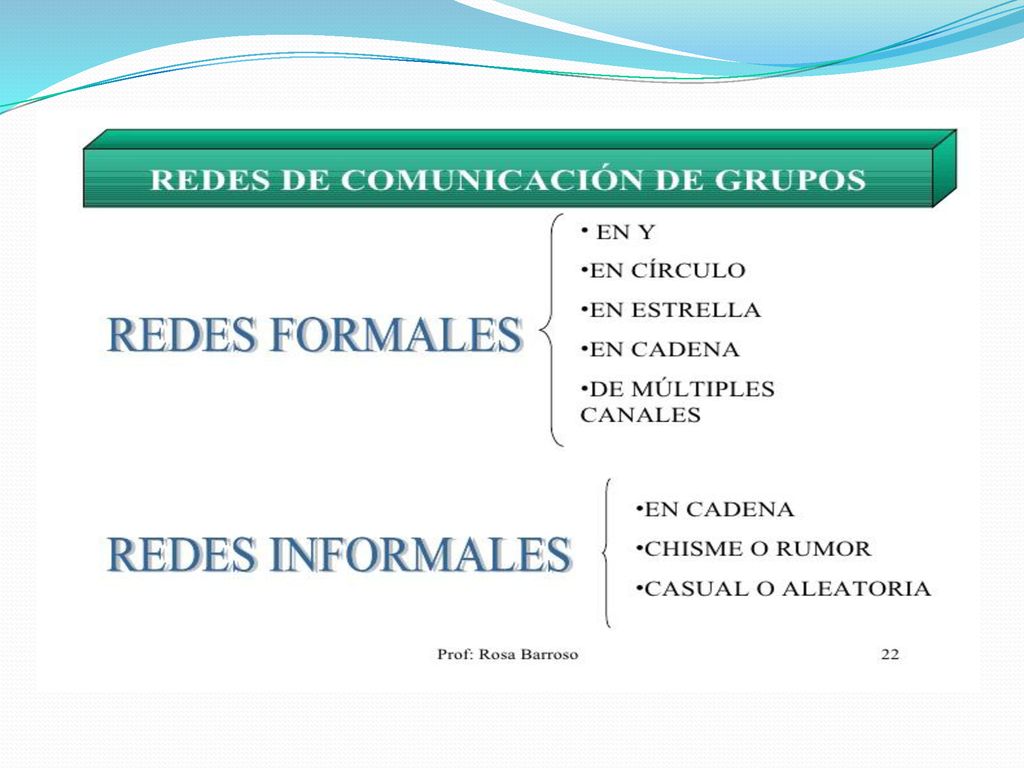 REDES DE COMUNICACIÓN DE GRUPOS

REDES FORMALES

• EN Y
•EN CÍRCULO
•EN ESTRELLA
•EN CADENA
•DE MÚLTIPLES CANALES

REDES INFORMALES

•EN CADENA
•CHISME O RUMOR
•CASUAL O ALEATORIA

Prof: Rosa Barroso

22